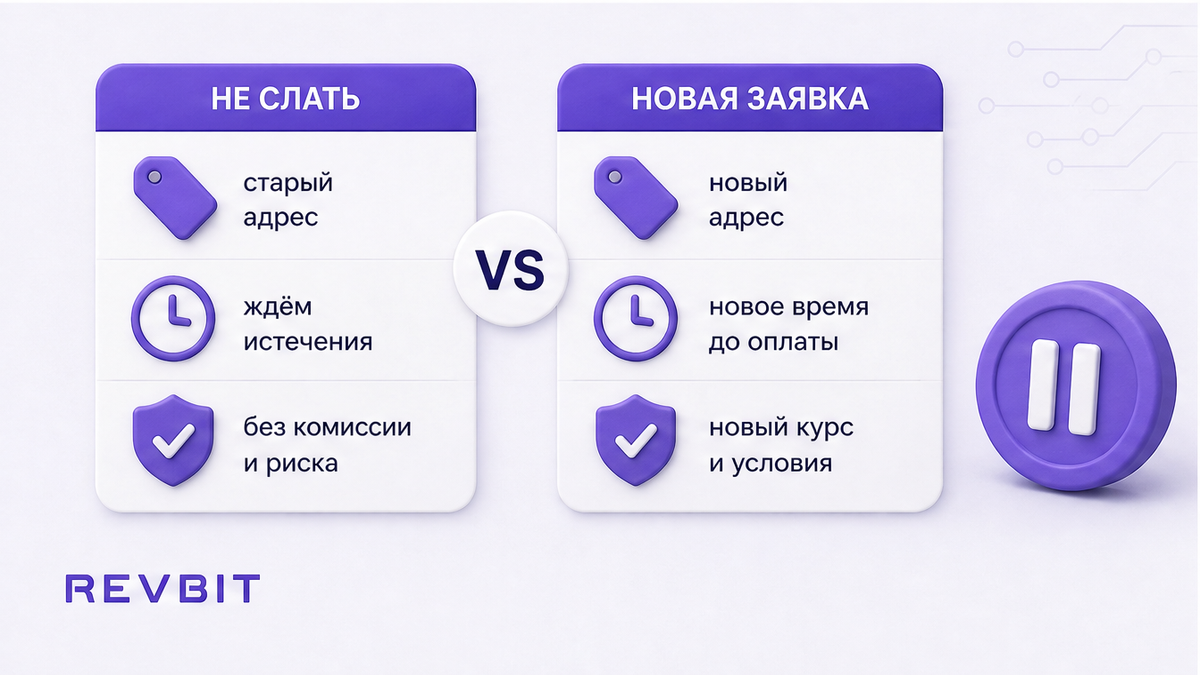 НЕ СЛАТЬ

старый адрес

ждём истечения

без комиссии и риска

VS

НОВАЯ ЗАЯВКА

новый адрес

новое время до оплаты

новый курс и условия

REVBIT